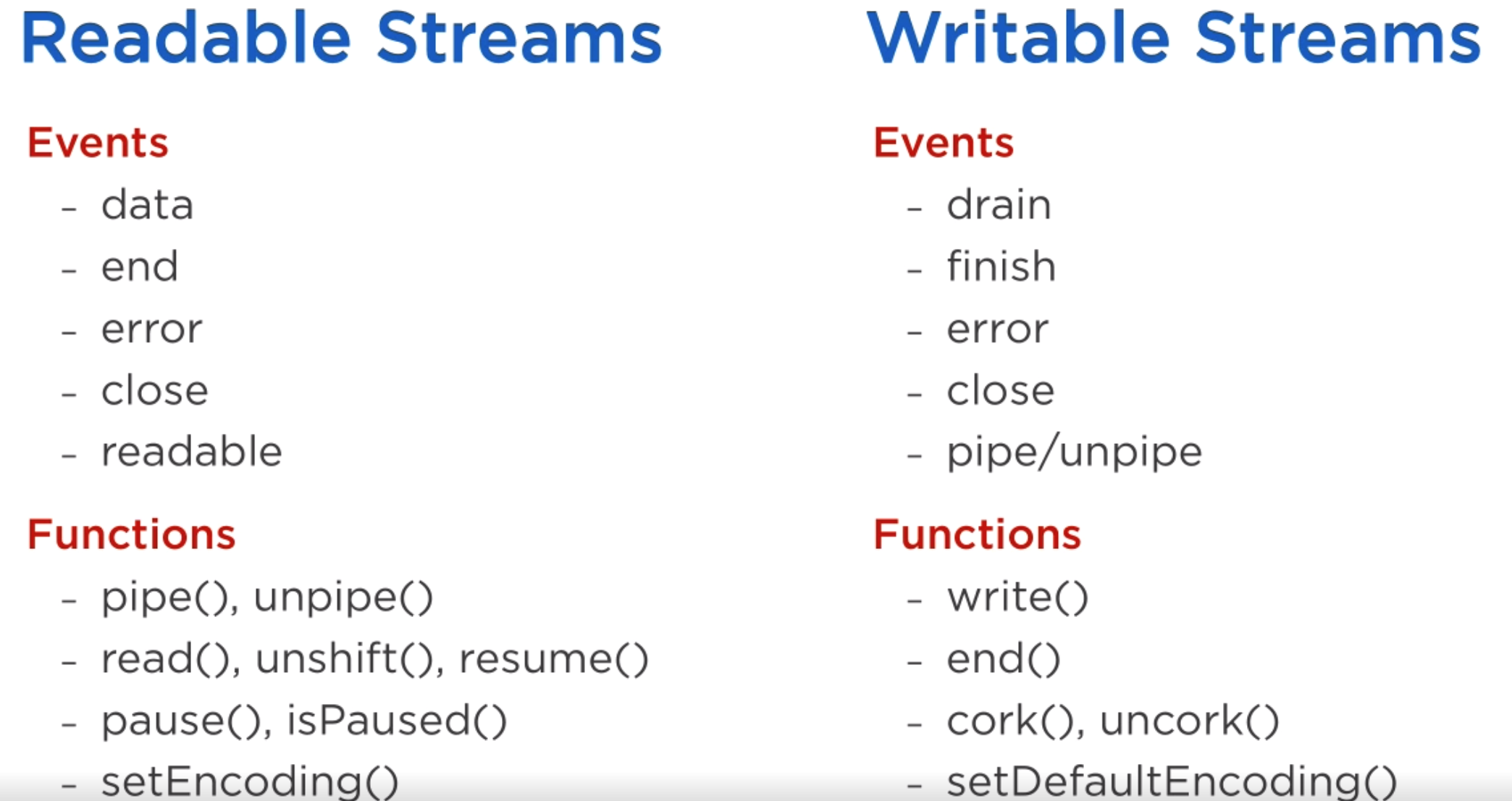 Readable Streams

Events
- data
- end
- error
- close
- readable

Functions
- pipe(), unpipe()
- read(), unshift(), resume()
- pause(), isPaused()
- setEncoding()

Writable Streams

Events
- drain
- finish
- error
- close
- pipe/unpipe

Functions
- write()
- end()
- cork(), uncork()
- setDefaultEncoding()